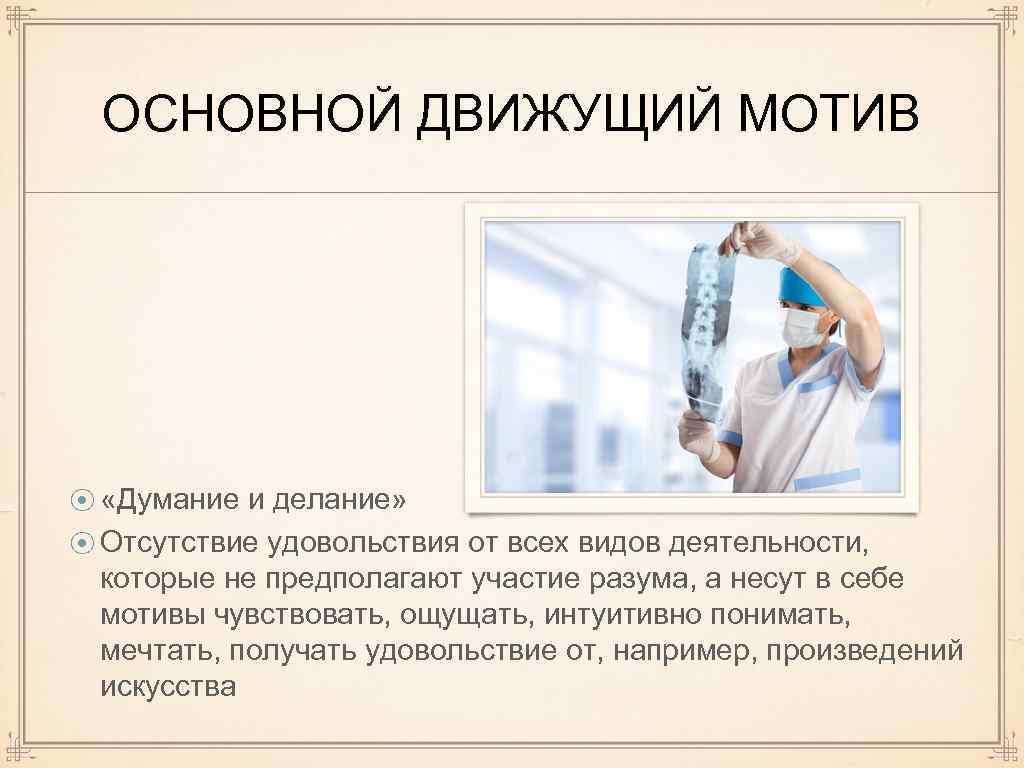 ОСНОВНОЙ ДВИЖУЩИЙ МОТИВ

«Думание и делание»

Отсутствие удовольствия от всех видов деятельности, которые не предполагают участие разума, а несут в себе мотивы чувствовать, ощущать, интуитивно понимать, мечтать, получать удовольствие от, например, произведений искусства